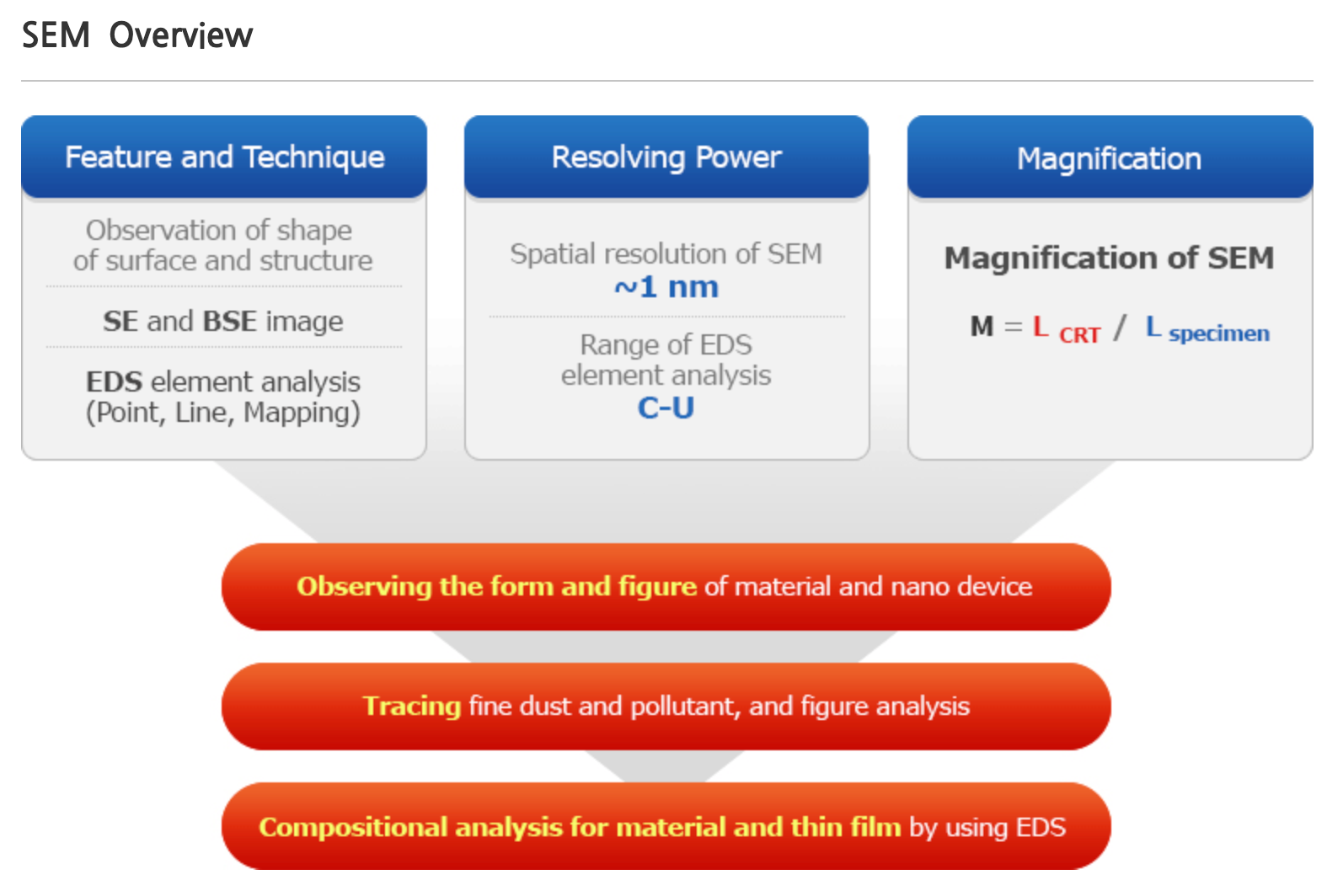 SEM Overview

Feature and Technique

Observation of shape of surface and structure

SE and BSE image

EDS element analysis (Point, Line, Mapping)

Resolving Power

Spatial resolution of SEM
~1 nm

Range of EDS element analysis
C-U

Magnification

Magnification of SEM

$M = L_{CRT} / L_{specimen}$

Observing the form and figure of material and nano device

Tracing fine dust and pollutant, and figure analysis

Compositional analysis for material and thin film by using EDS